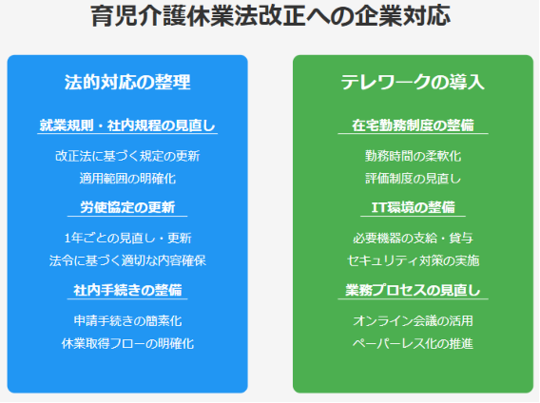 育児介護休業法改正への企業対応

法的対応の整理

就業規則・社内規程の見直し

改正法に基づく規定の更新
適用範囲の明確化

労使協定の更新

1年ごとの見直し・更新
法令に基づく適切な内容確保

社内手続きの整備

申請手続きの簡素化
休業取得フローの明確化

テレワークの導入

在宅勤務制度の整備

勤務時間の柔軟化
評価制度の見直し

IT環境の整備

必要機器の支給・貸与
セキュリティ対策の実施

業務プロセスの見直し

オンライン会議の活用
ペーパーレス化の推進